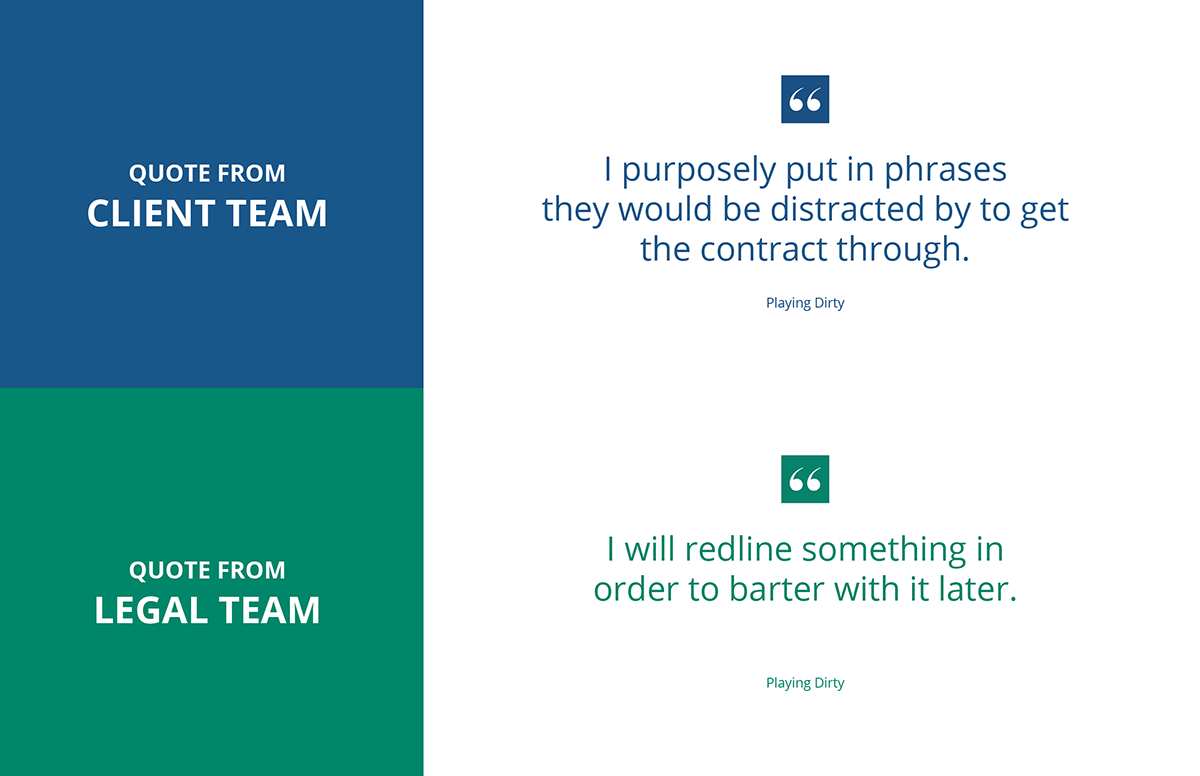 QUOTE FROM
CLIENT TEAM

“

I purposely put in phrases they would be distracted by to get the contract through.

Playing Dirty

QUOTE FROM
LEGAL TEAM

“

I will redline something in order to barter with it later.

Playing Dirty